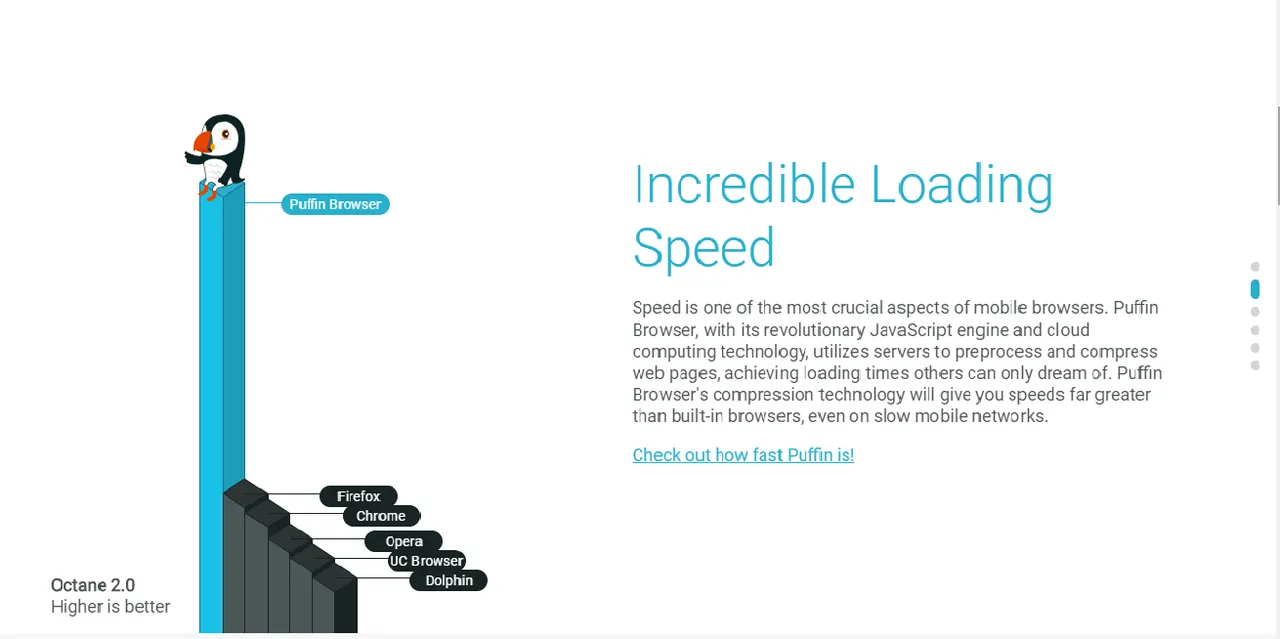 Puffin Browser

Firefox
Chrome
Opera
UC Browser
Dolphin

Octane 2.0
Higher is better

Incredible Loading Speed

Speed is one of the most crucial aspects of mobile browsers. Puffin Browser, with its revolutionary JavaScript engine and cloud computing technology, utilizes servers to preprocess and compress web pages, achieving loading times others can only dream of. Puffin Browser's compression technology will give you speeds far greater than built-in browsers, even on slow mobile networks.

Check out how fast Puffin is!